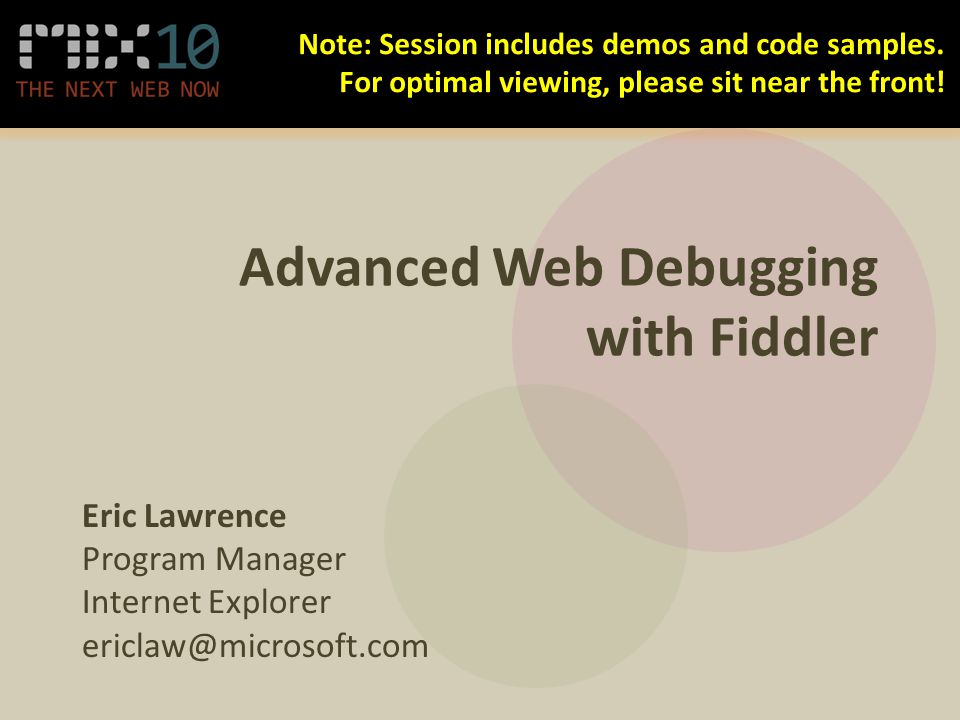 MIX10
THE NEXT WEB NOW

Note: Session includes demos and code samples. For optimal viewing, please sit near the front!

Advanced Web Debugging with Fiddler

Eric Lawrence
Program Manager
Internet Explorer
ericlaw@microsoft.com